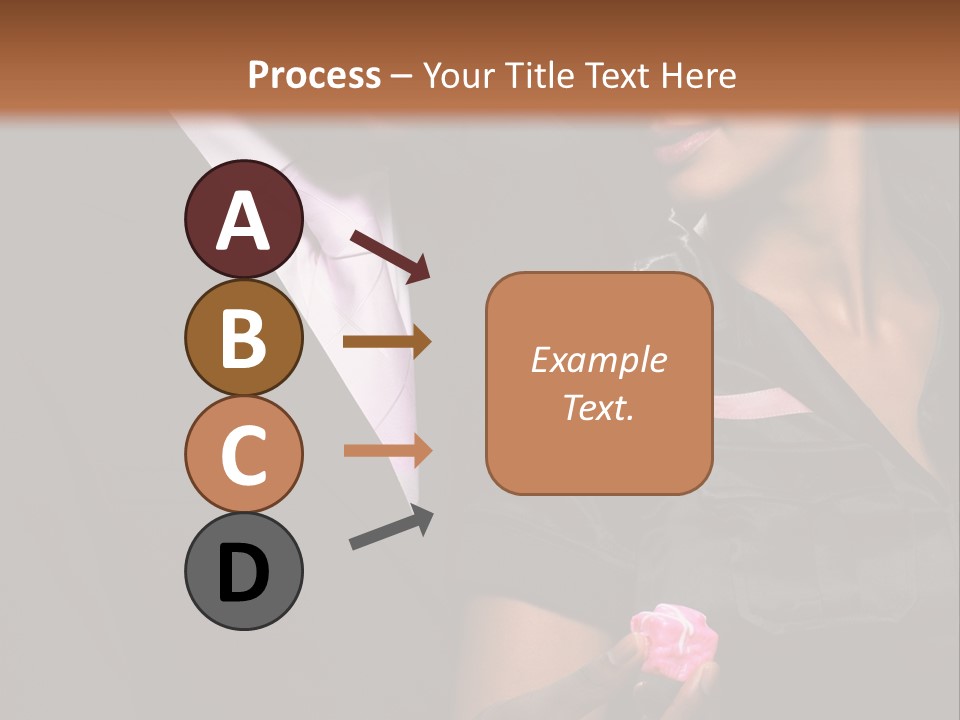 Process – Your Title Text Here

A

B

C

D

Example Text.